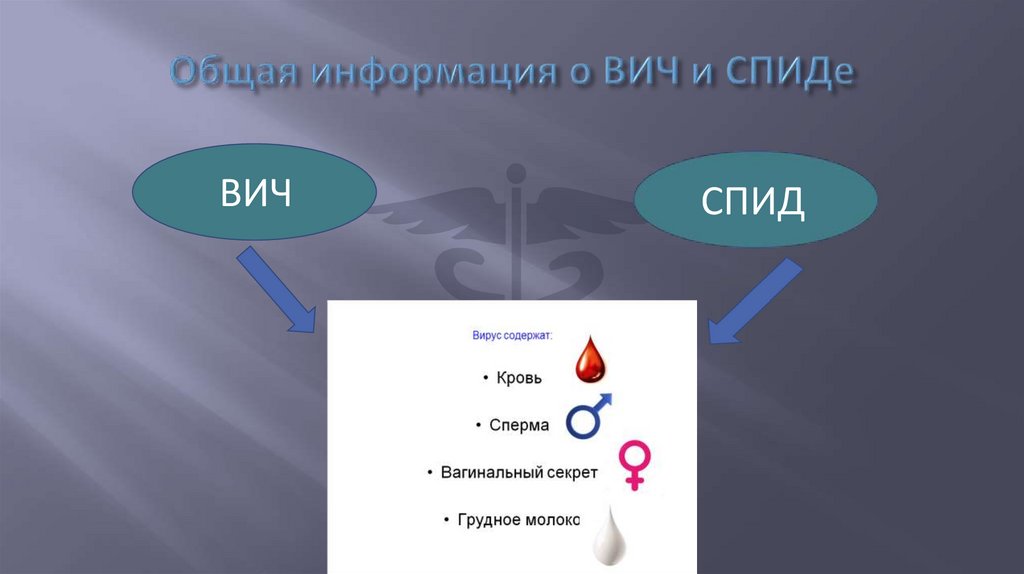 Общая информация о ВИЧ и СПИДе

ВИЧ

СПИД

Вирус содержат:

• Кровь

• Сперма

• Вагинальный секрет

• Грудное молоко